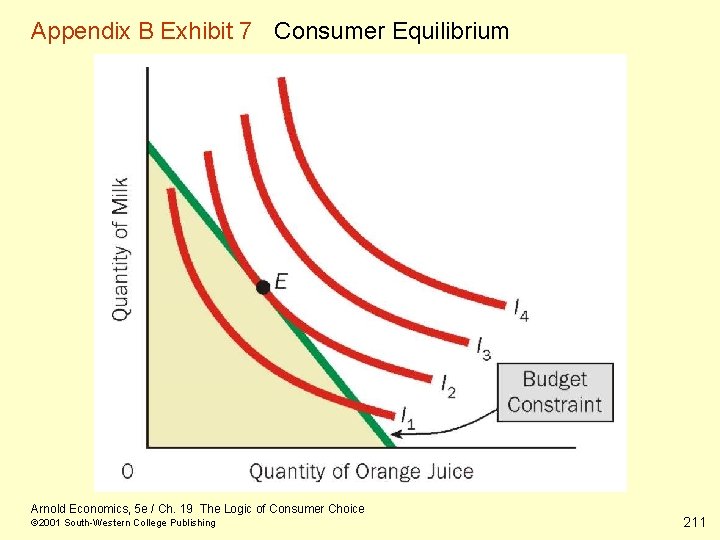 Appendix B Exhibit 7 Consumer Equilibrium

Quantity of Milk

$E$

$I_4$

$I_3$

$I_2$

$I_1$

Budget Constraint

0

Quantity of Orange Juice

Arnold Economics, 5e / Ch. 19 The Logic of Consumer Choice
©2001 South-Western College Publishing

211